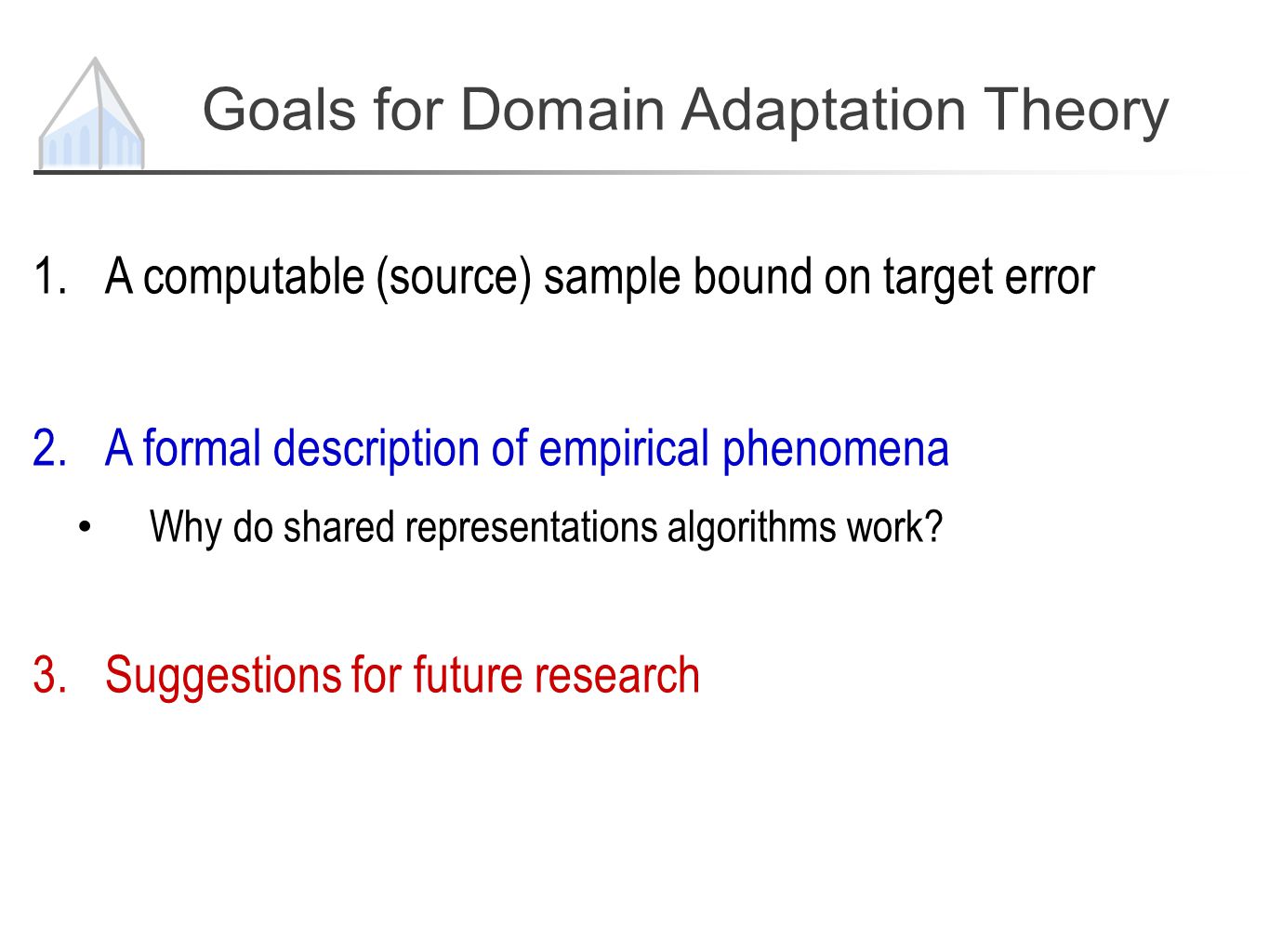 Goals for Domain Adaptation Theory

1. A computable (source) sample bound on target error

2. A formal description of empirical phenomena

• Why do shared representations algorithms work?

3. Suggestions for future research